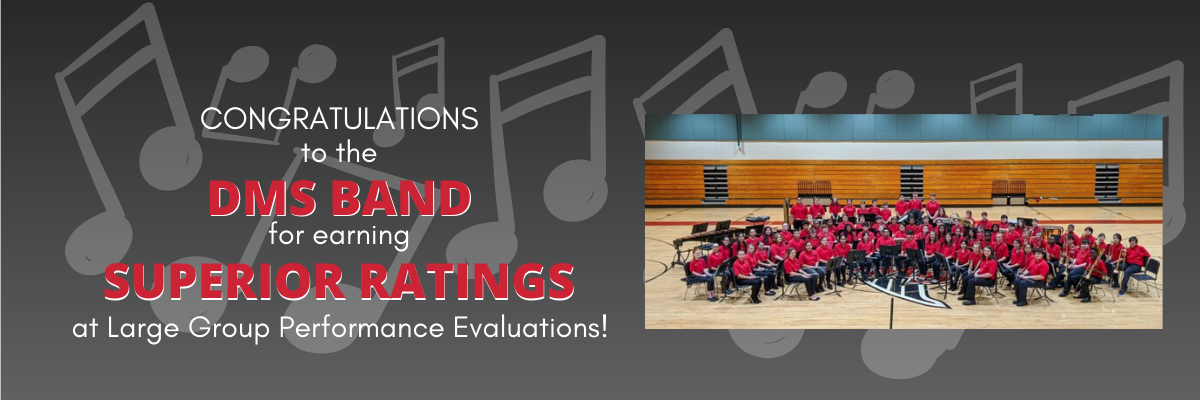 CONGRATULATIONS
to the
DMS BAND
for earning
SUPERIOR RATINGS
at Large Group Performance Evaluations!